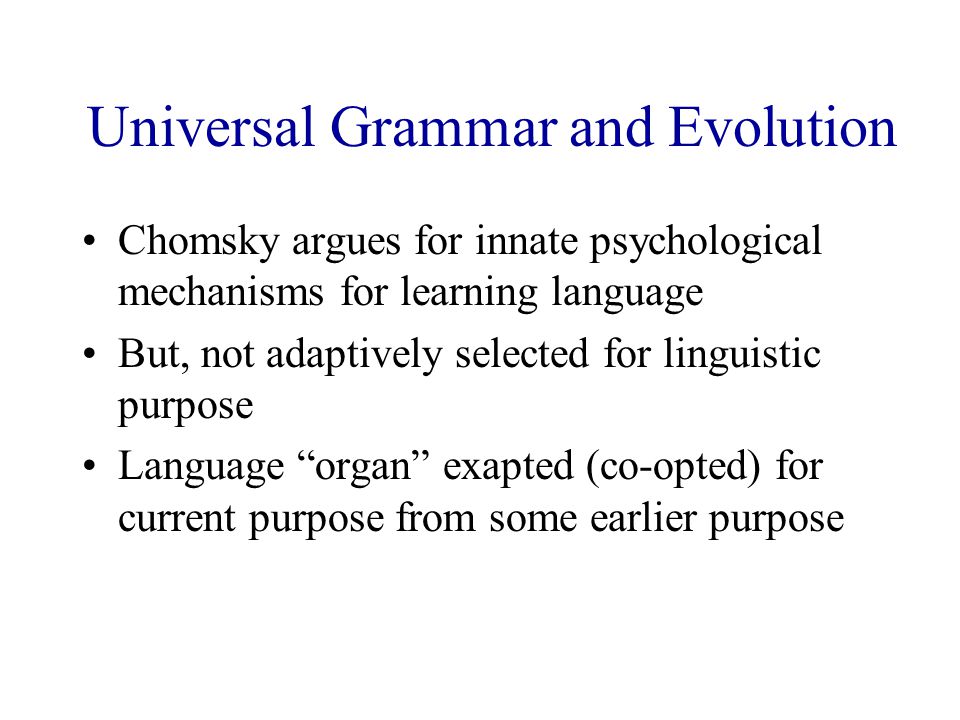 Universal Grammar and Evolution

• Chomsky argues for innate psychological mechanisms for learning language

• But, not adaptively selected for linguistic purpose

• Language “organ” exapted (co-opted) for current purpose from some earlier purpose